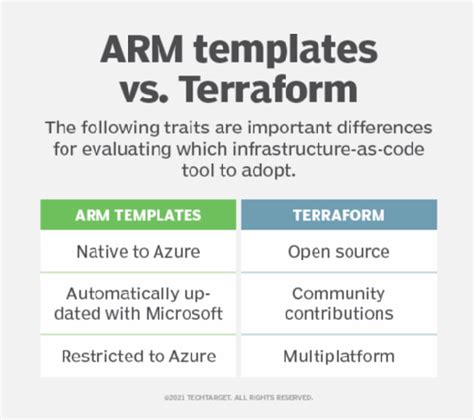 ARM templates vs. Terraform

The following traits are important differences for evaluating which infrastructure-as-code tool to adopt.

| ARM TEMPLATES | TERRAFORM |
|---|---|
| Native to Azure | Open source |
| Automatically updated with Microsoft | Community contributions |
| Restricted to Azure | Multiplatform |

©2021 TECHTARGET. ALL RIGHTS RESERVED.